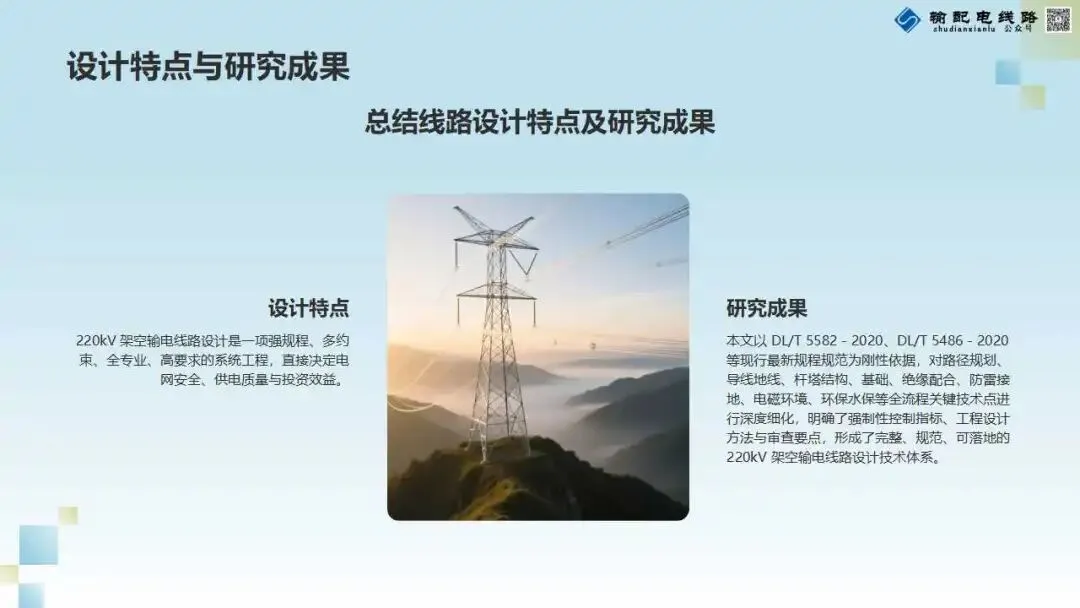 输配电线路
shudianxianlu 公众号

设计特点与研究成果

总结线路设计特点及研究成果

设计特点

220kV 架空输电线路设计是一项强规程、多约束、全专业、高要求的系统工程，直接决定电网安全、供电质量与投资效益。

研究成果

本文以 DL/T 5582 - 2020、DL/T 5486 - 2020 等现行最新规程规范为刚性依据，对路径规划、导线地线、杆塔结构、基础、绝缘配合、防雷接地、电磁环境、环保水保等全流程关键技术点进行深度细化，明确了强制性控制指标、工程设计方法与审查要点，形成了完整、规范、可落地的 220kV 架空输电线路设计技术体系。